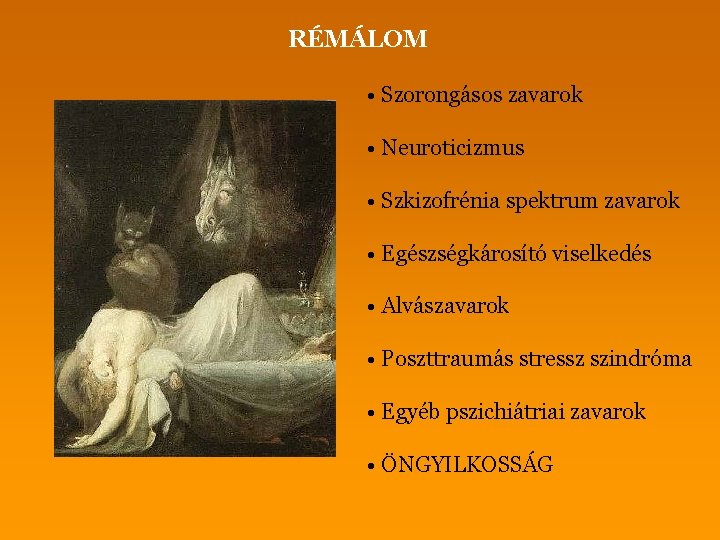 RÉMÁLOM

• Szorongásos zavarok

• Neuroticizmus

• Szkizofrénia spektrum zavarok

• Egészségkárosító viselkedés

• Alvászavarok

• Poszttraumás stressz szindróma

• Egyéb pszichiátriai zavarok

• ÖNGYILKOSSÁG